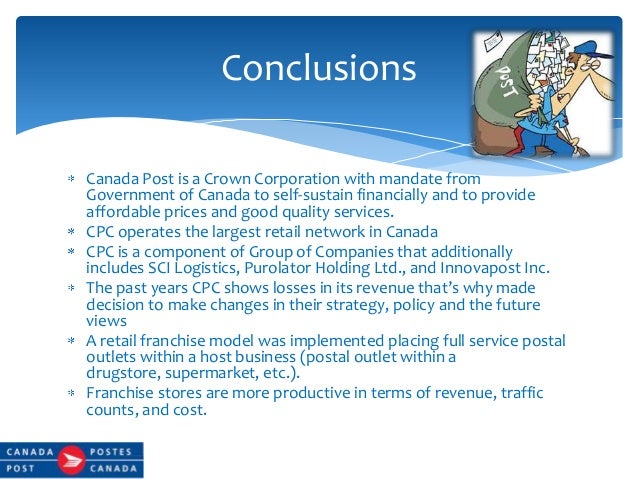 Conclusions

POST

* Canada Post is a Crown Corporation with mandate from Government of Canada to self-sustain financially and to provide affordable prices and good quality services.
* CPC operates the largest retail network in Canada
* CPC is a component of Group of Companies that additionally includes SCI Logistics, Purolator Holding Ltd., and Innovapost Inc.
* The past years CPC shows losses in its revenue that's why made decision to make changes in their strategy, policy and the future views
* A retail franchise model was implemented placing full service postal outlets within a host business (postal outlet within a drugstore, supermarket, etc.).
* Franchise stores are more productive in terms of revenue, traffic counts, and cost.

CANADA POST POSTES CANADA